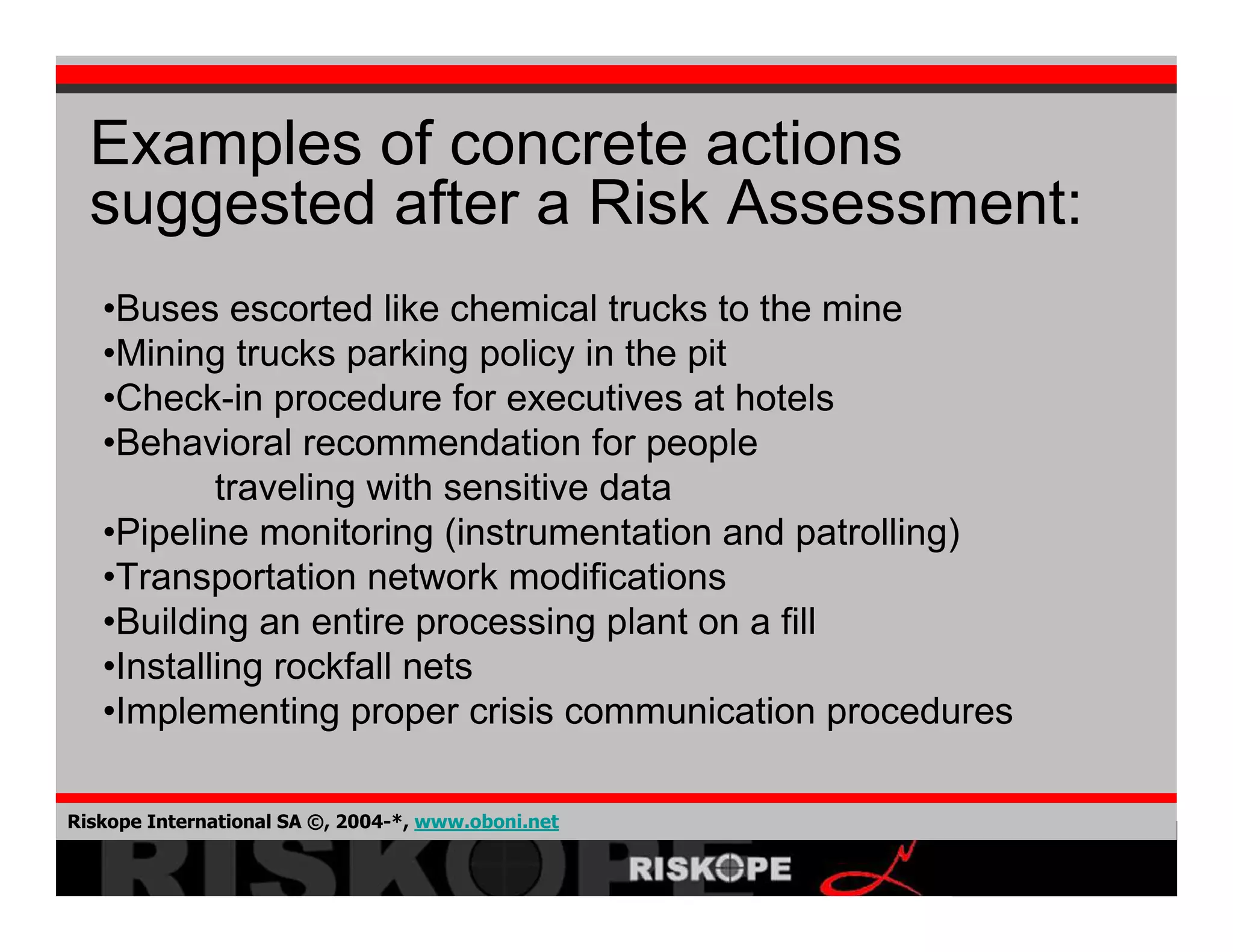 Examples of concrete actions suggested after a Risk Assessment:

•Buses escorted like chemical trucks to the mine
•Mining trucks parking policy in the pit
•Check-in procedure for executives at hotels
•Behavioral recommendation for people traveling with sensitive data
•Pipeline monitoring (instrumentation and patrolling)
•Transportation network modifications
•Building an entire processing plant on a fill
•Installing rockfall nets
•Implementing proper crisis communication procedures

Riskope International SA ©, 2004-*, www.oboni.net

RISKOPE

RISKOPE